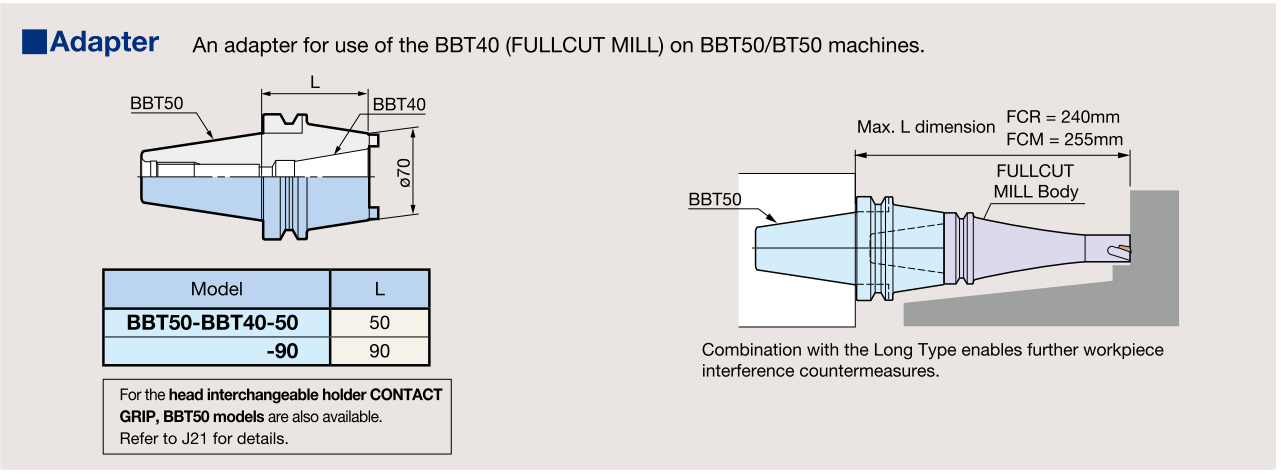 Adapter An adapter for use of the BBT40 (FULLCUT MILL) on BBT50/BT50 machines.

L
BBT50
BBT40
ø70

| Model | L |
|---|---|
| BBT50-BBT40-50 | 50 |
| -90 | 90 |

For the head interchangeable holder CONTACT GRIP, BBT50 models are also available. Refer to J21 for details.

Max. L dimension FCR = 240mm FCM = 255mm
FULLCUT MILL Body
BBT50

Combination with the Long Type enables further workpiece interference countermeasures.